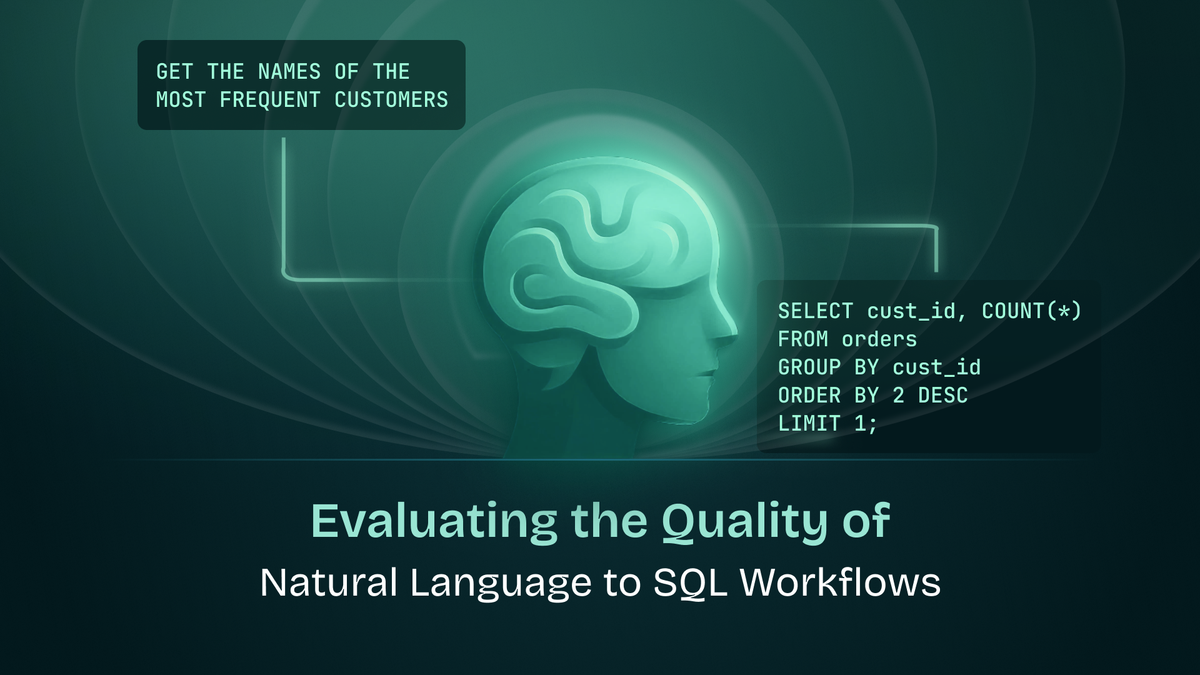 GET THE NAMES OF THE MOST FREQUENT CUSTOMERS

SELECT cust_id, COUNT(*)
FROM orders
GROUP BY cust_id
ORDER BY 2 DESC
LIMIT 1;

Evaluating the Quality of
Natural Language to SQL Workflows